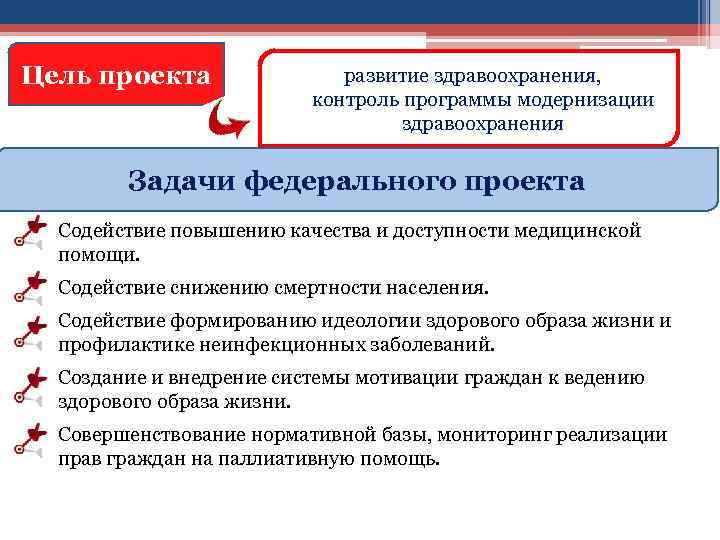 Цель проекта

развитие здравоохранения,
контроль программы модернизации здравоохранения

Задачи федерального проекта

Содействие повышению качества и доступности медицинской помощи.

Содействие снижению смертности населения.

Содействие формированию идеологии здорового образа жизни и профилактике неинфекционных заболеваний.

Создание и внедрение системы мотивации граждан к ведению здорового образа жизни.

Совершенствование нормативной базы, мониторинг реализации прав граждан на паллиативную помощь.